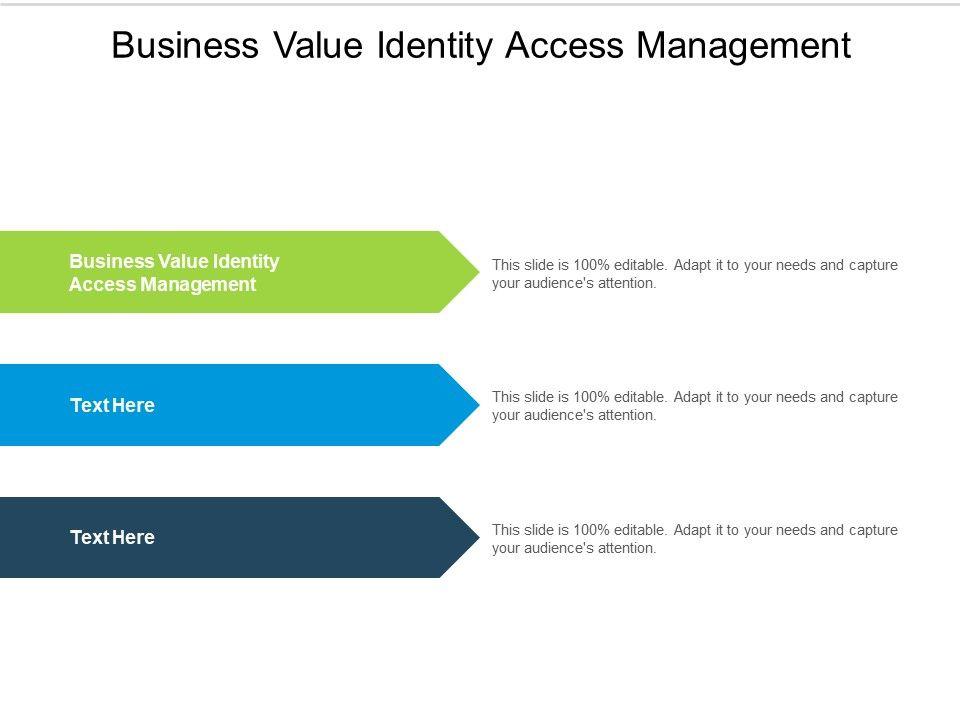 Business Value Identity Access Management

Business Value Identity Access Management

This slide is 100% editable. Adapt it to your needs and capture your audience's attention.

Text Here

This slide is 100% editable. Adapt it to your needs and capture your audience's attention.

Text Here

This slide is 100% editable. Adapt it to your needs and capture your audience's attention.